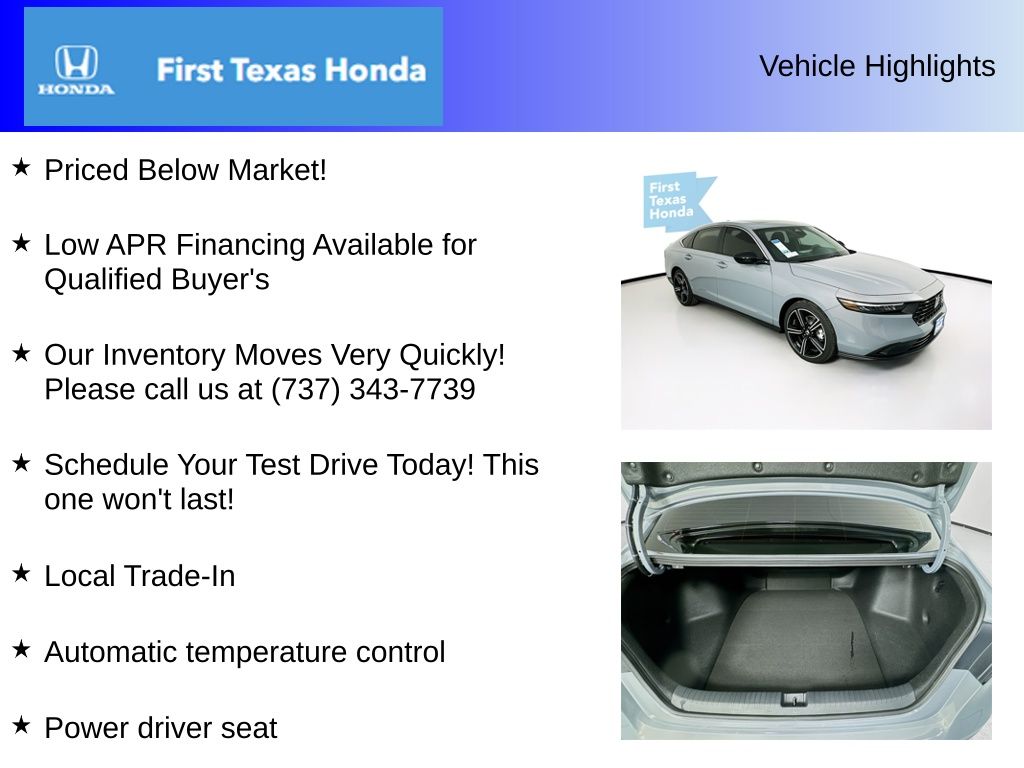 HONDA

First Texas Honda

Vehicle Highlights

★ Priced Below Market!

★ Low APR Financing Available for Qualified Buyer's

★ Our Inventory Moves Very Quickly! Please call us at (737) 343-7739

★ Schedule Your Test Drive Today! This one won't last!

★ Local Trade-In

★ Automatic temperature control

★ Power driver seat

First Texas Honda